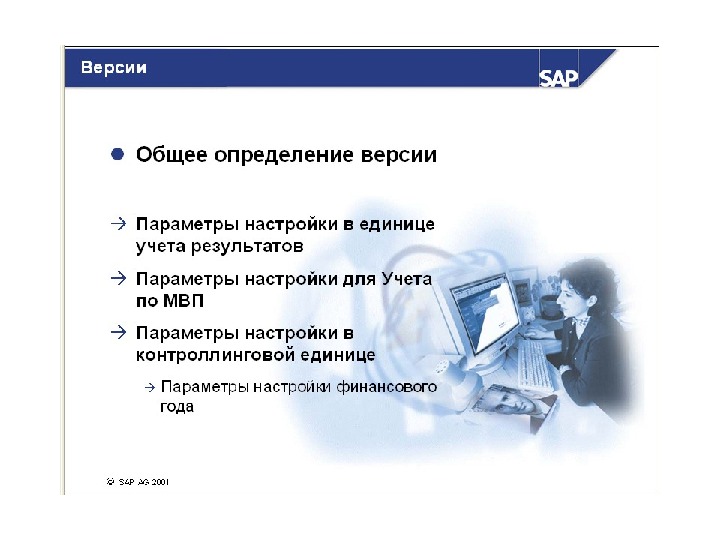 Версии

SAP

● Общее определение версии

→ Параметры настройки в единице учета результатов

→ Параметры настройки для Учета по МВП

→ Параметры настройки в контроллинговой единице

→ Параметры настройки финансового года

© SAP AG 2001